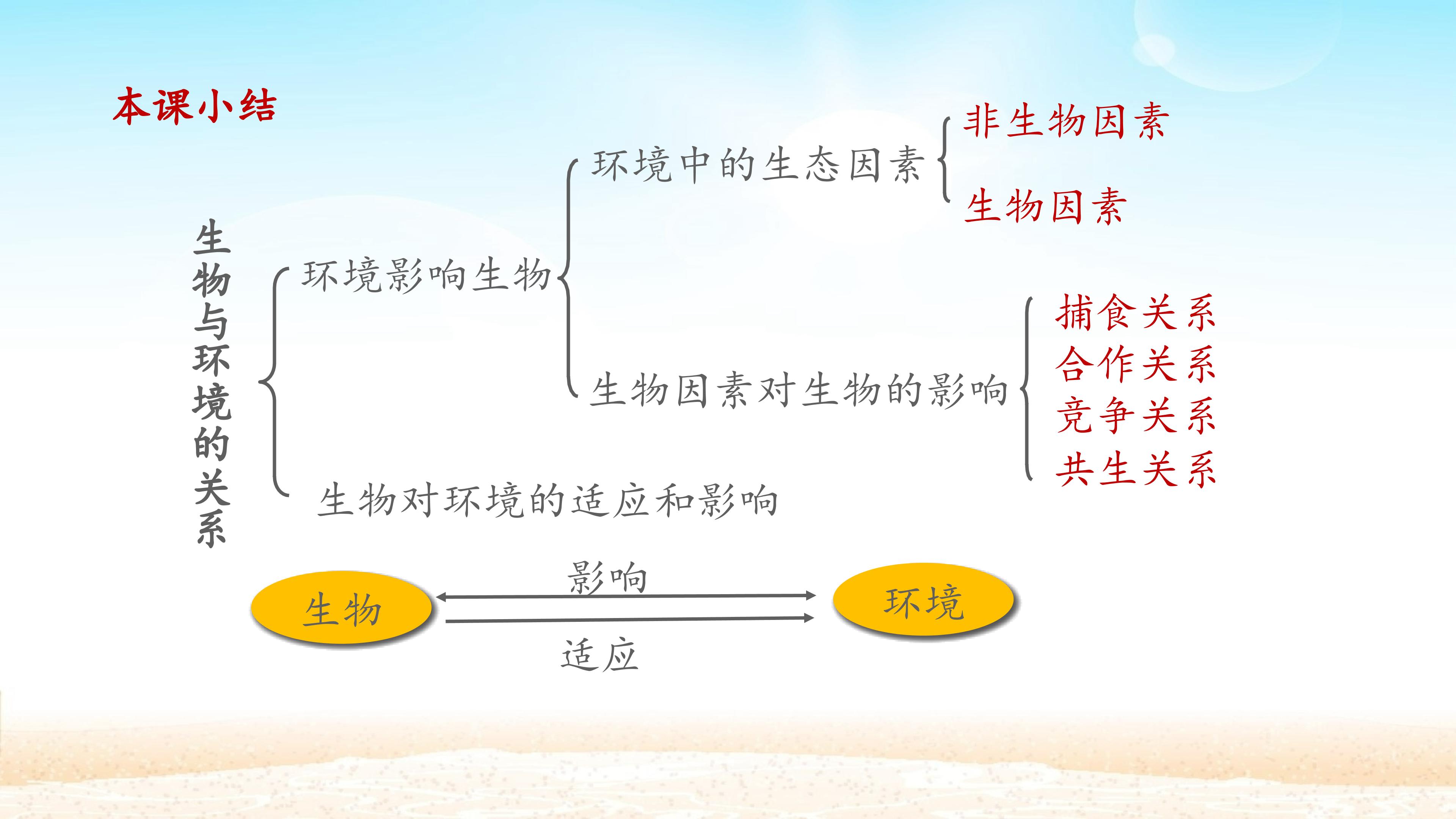 本课小结

生物与环境的关系

环境影响生物

环境中的生态因素

非生物因素

生物因素

生物因素对生物的影响

捕食关系
合作关系
竞争关系
共生关系

生物对环境的适应和影响

生物

影响

适应

环境